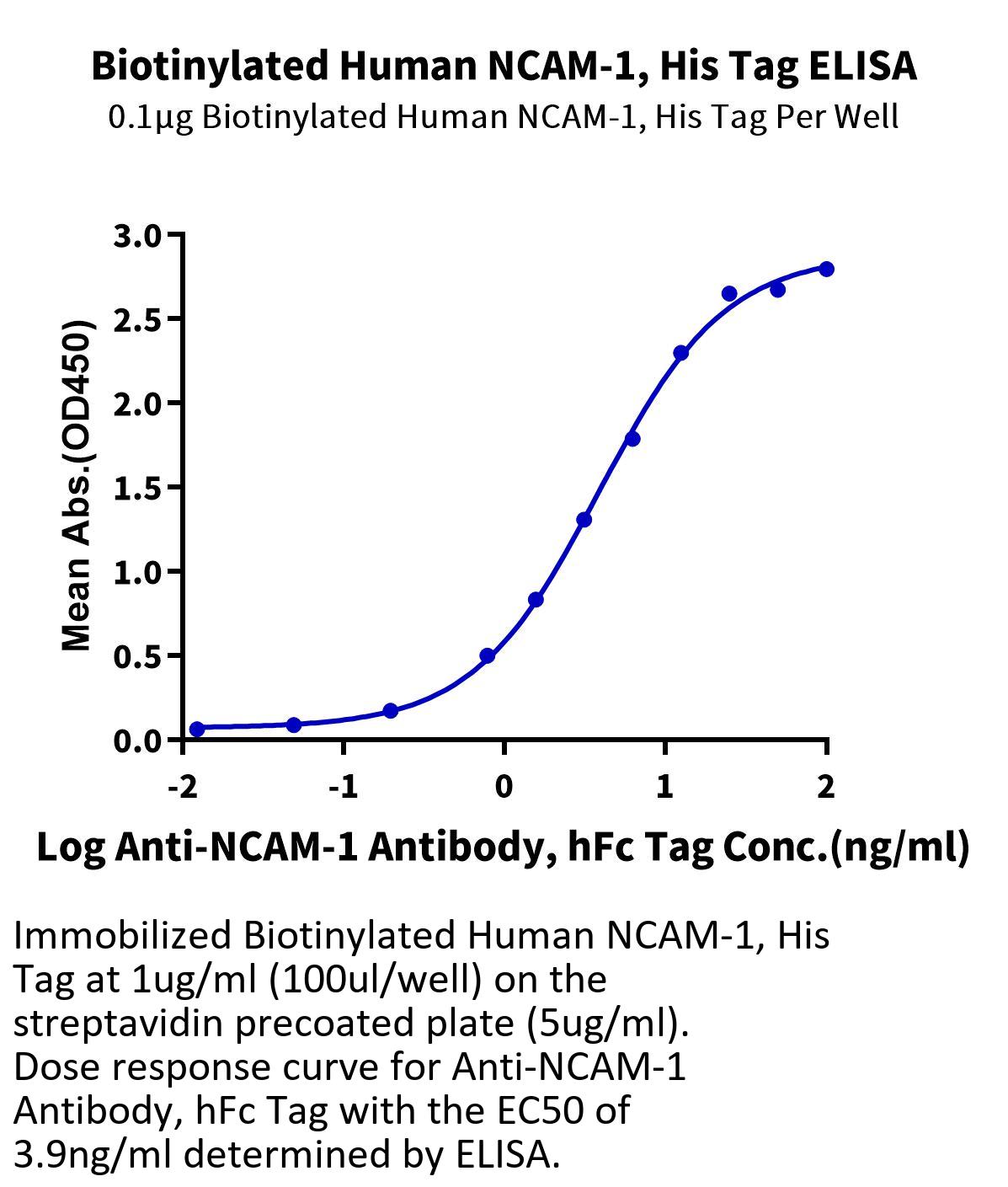 Biotinylated Human NCAM-1, His Tag ELISA
0.1μg Biotinylated Human NCAM-1, His Tag Per Well

Mean Abs.(OD450)
3.0
2.5
2.0
1.5
1.0
0.5
0.0
-2
-1
0
1
2
Log Anti-NCAM-1 Antibody, hFc Tag Conc.(ng/ml)

Immobilized Biotinylated Human NCAM-1, His Tag at 1ug/ml (100ul/well) on the streptavidin precoated plate (5ug/ml). Dose response curve for Anti-NCAM-1 Antibody, hFc Tag with the EC50 of 3.9ng/ml determined by ELISA.